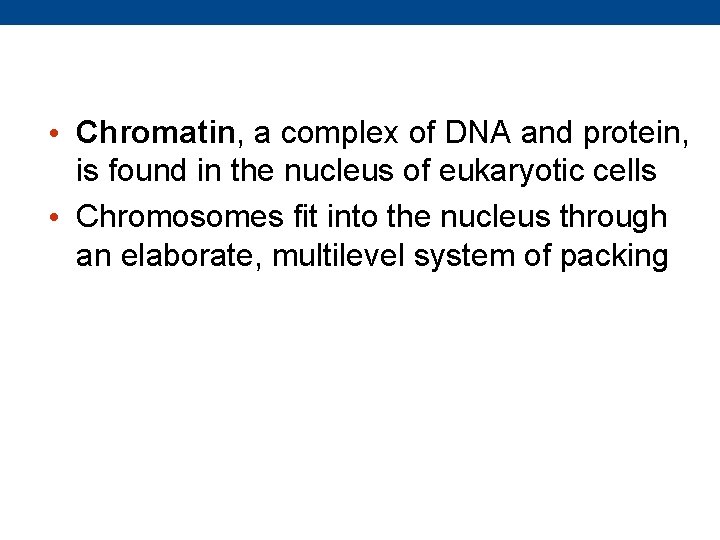 • Chromatin, a complex of DNA and protein, is found in the nucleus of eukaryotic cells

• Chromosomes fit into the nucleus through an elaborate, multilevel system of packing